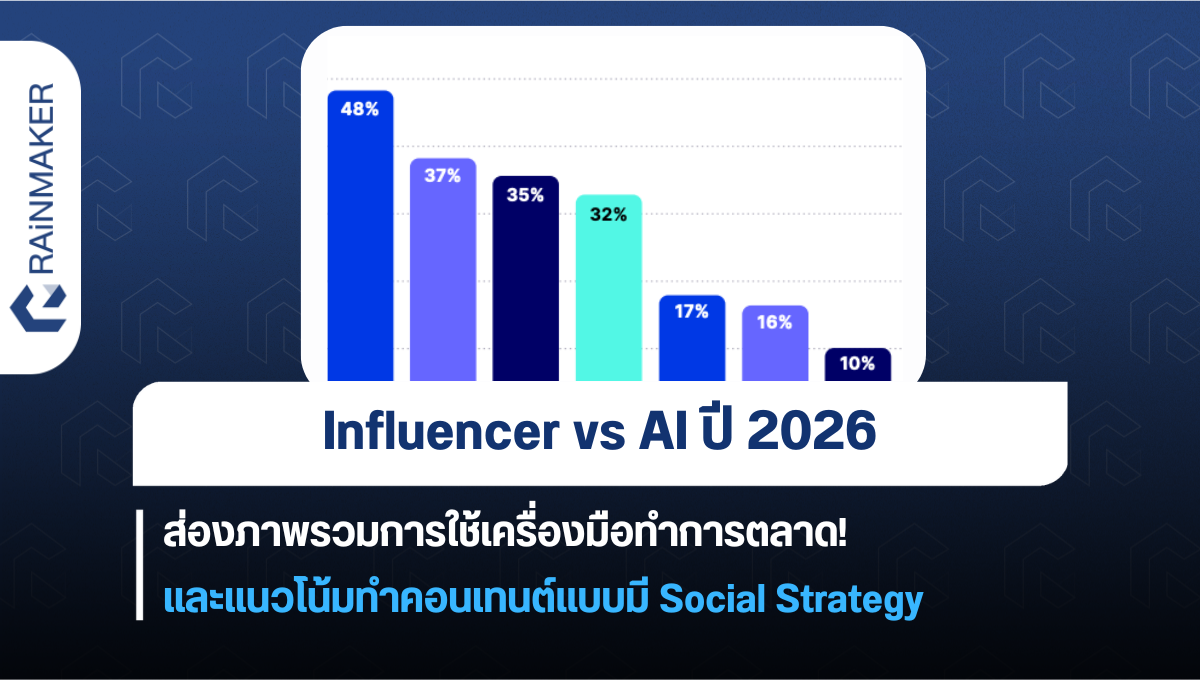 RAiNMAKER

48%
37%
35%
32%
17%
16%
10%

Influencer vs AI ปี 2026

ส่องภาพรวมการใช้เครื่องมือทำการตลาด!
และแนวโน้มทำคอนเทนต์แบบมี Social Strategy